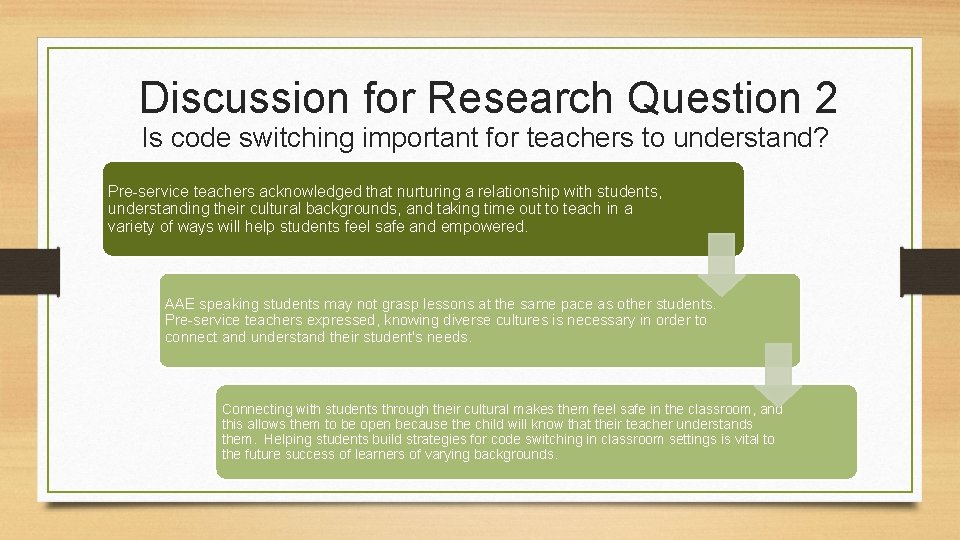 Discussion for Research Question 2

Is code switching important for teachers to understand?

Pre-service teachers acknowledged that nurturing a relationship with students, understanding their cultural backgrounds, and taking time out to teach in a variety of ways will help students feel safe and empowered.

AAE speaking students may not grasp lessons at the same pace as other students. Pre-service teachers expressed, knowing diverse cultures is necessary in order to connect and understand their student's needs.

Connecting with students through their cultural makes them feel safe in the classroom, and this allows them to be open because the child will know that their teacher understands them. Helping students build strategies for code switching in classroom settings is vital to the future success of learners of varying backgrounds.